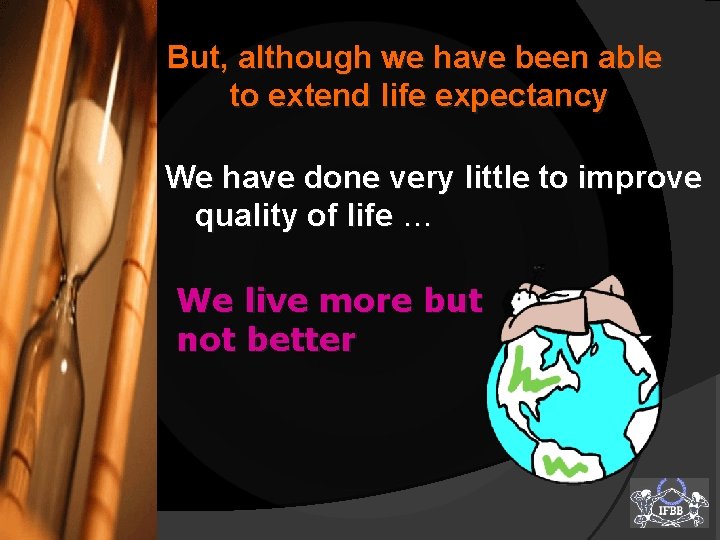 But, although we have been able to extend life expectancy

We have done very little to improve quality of life …

We live more but not better

IFBB